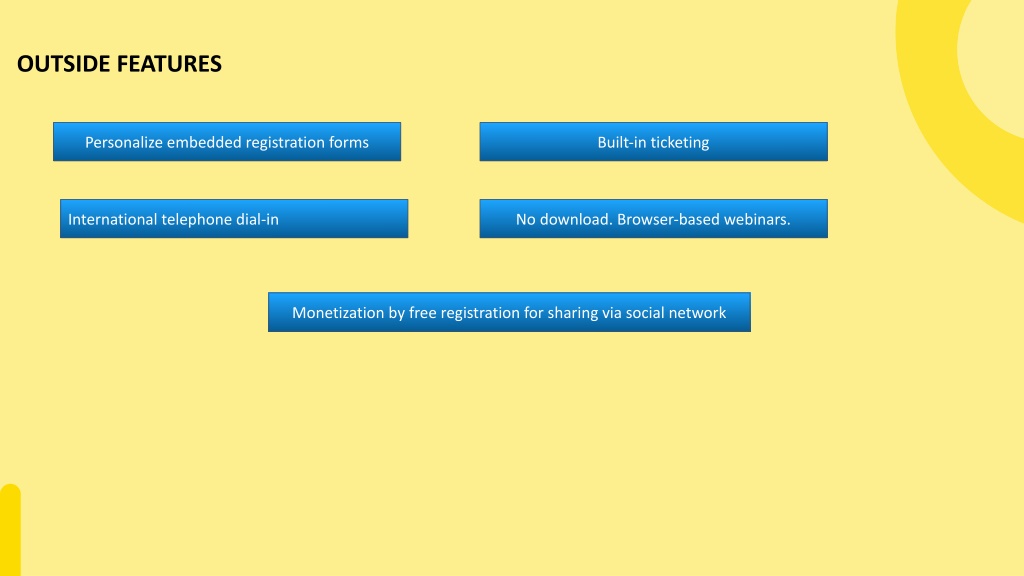 OUTSIDE FEATURES

Personalize embedded registration forms

Built-in ticketing

International telephone dial-in

No download. Browser-based webinars.

Monetization by free registration for sharing via social network